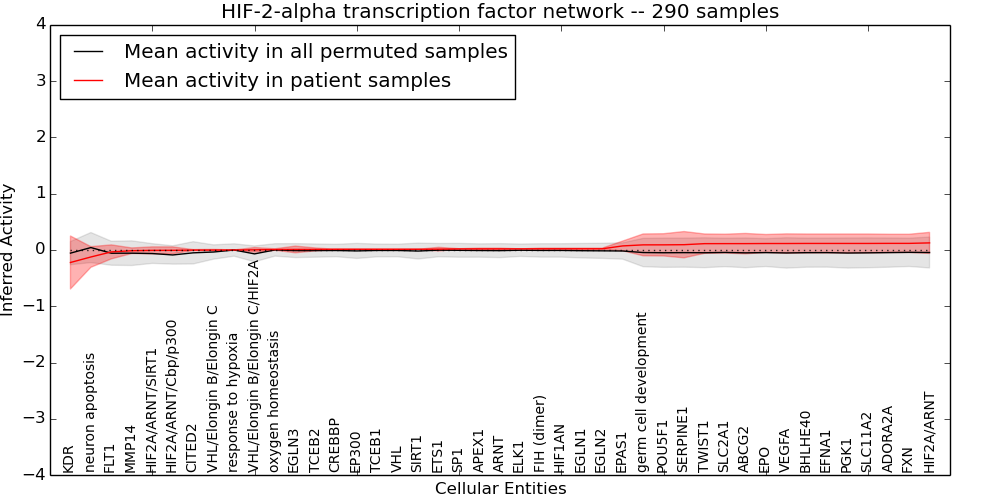 HIF-2-alpha transcription factor network -- 290 samples

Mean activity in all permuted samples
Mean activity in patient samples

Inferred Activity

4
3
2
1
0
−1
−2
−3
−4

KDR
neuron apoptosis
FLT1
MMP14
HIF2A/ARNT/SIRT1
HIF2A/ARNT/Cbp/p300
CITED2
VHL/Elongin B/Elongin C
response to hypoxia
VHL/Elongin B/Elongin C/HIF2A
oxygen homeostasis
EGLN3
TCEB2
CREBBP
EP300
TCEB1
VHL
SIRT1
ETS1
SP1
APEX1
ARNT
ELK1
FIH (dimer)
HIF1AN
EGLN1
EGLN2
EPAS1
germ cell development
POU5F1
SERPINE1
TWIST1
SLC2A1
ABCG2
EPO
VEGFA
BHLHE40
EFNA1
PGK1
SLC11A2
ADORA2A
FXN
HIF2A/ARNT

Cellular Entities